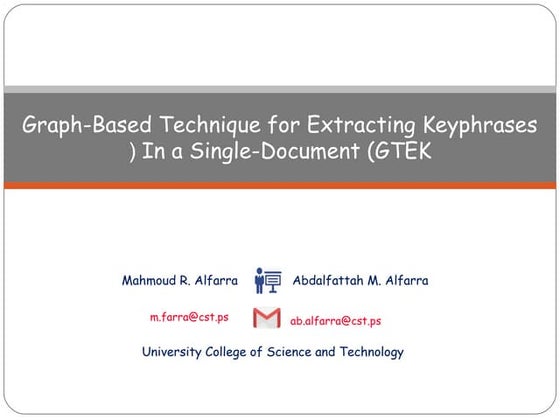 Graph-Based Technique for Extracting Keyphrases ) In a Single-Document (GTEK

Mahmoud R. Alfarra Abdalfattah M. Alfarra

m.farra@cst.ps ab.alfarra@cst.ps

University College of Science and Technology